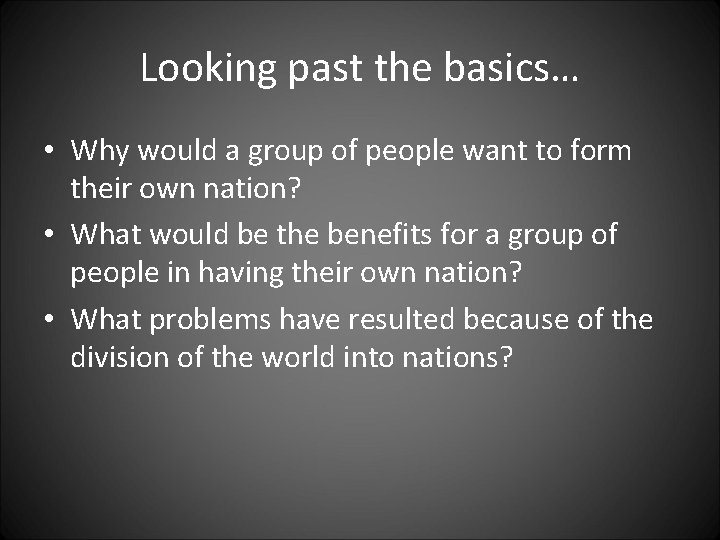 Looking past the basics…

• Why would a group of people want to form their own nation?
• What would be the benefits for a group of people in having their own nation?
• What problems have resulted because of the division of the world into nations?